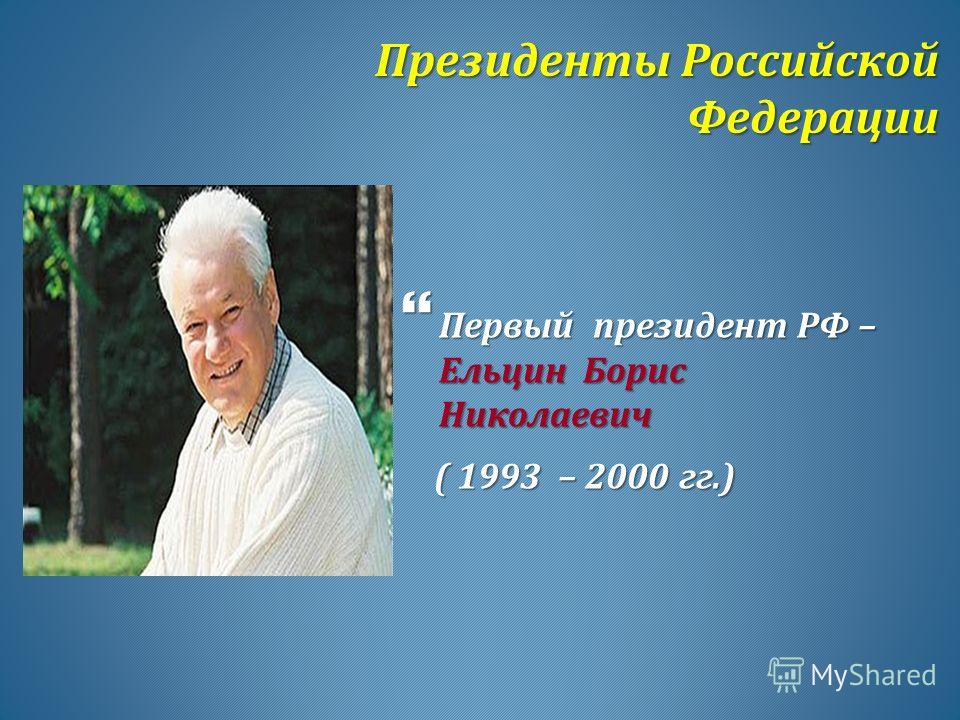 Президенты Российской Федерации

Первый президент РФ – Ельцин Борис Николаевич

( 1993 – 2000 гг.)

MyShared